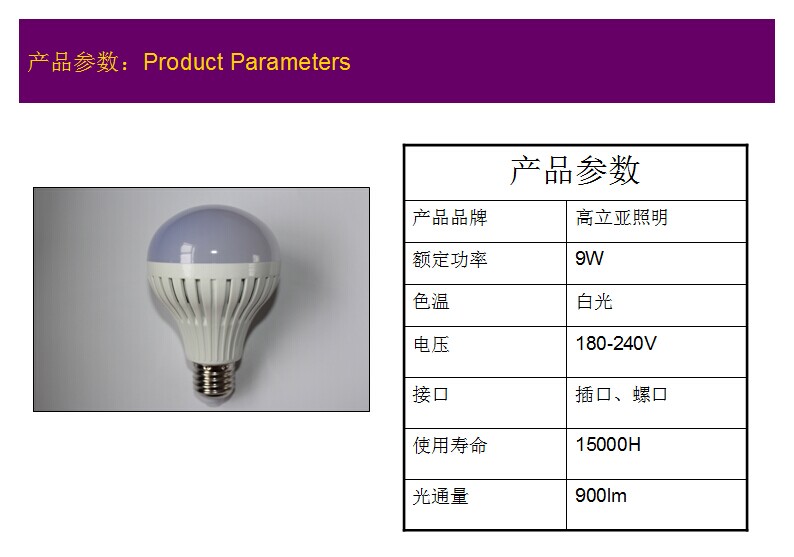 产品参数：Product Parameters

| 产品参数 | |
|---|---|
| 产品品牌 | 高立亚照明 |
| 额定功率 | 9W |
| 色温 | 白光 |
| 电压 | 180-240V |
| 接口 | 插口、螺口 |
| 使用寿命 | 15000H |
| 光通量 | 900lm |